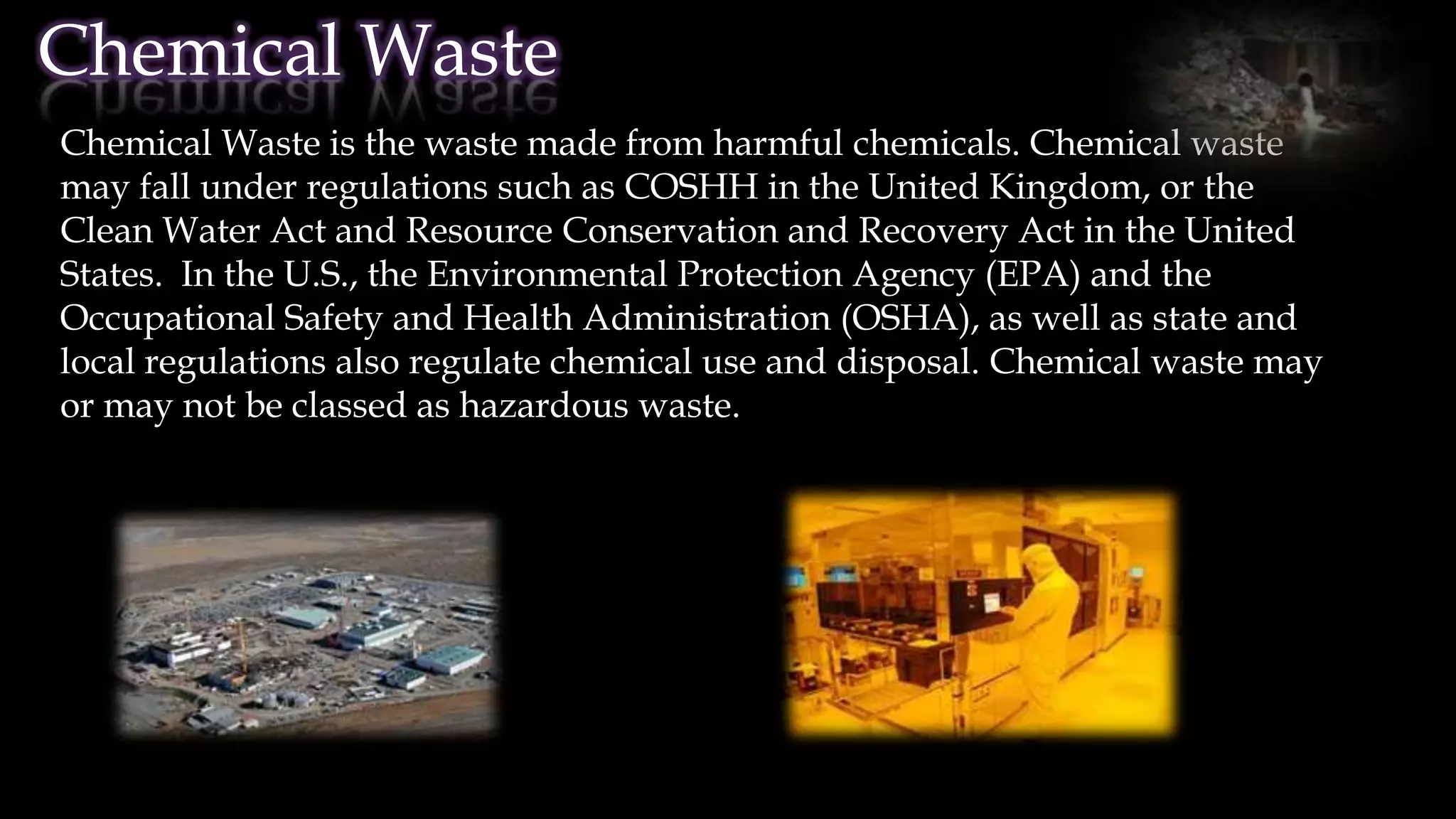 Chemical Waste

Chemical Waste is the waste made from harmful chemicals. Chemical waste may fall under regulations such as COSHH in the United Kingdom, or the Clean Water Act and Resource Conservation and Recovery Act in the United States. In the U.S., the Environmental Protection Agency (EPA) and the Occupational Safety and Health Administration (OSHA), as well as state and local regulations also regulate chemical use and disposal. Chemical waste may or may not be classed as hazardous waste.